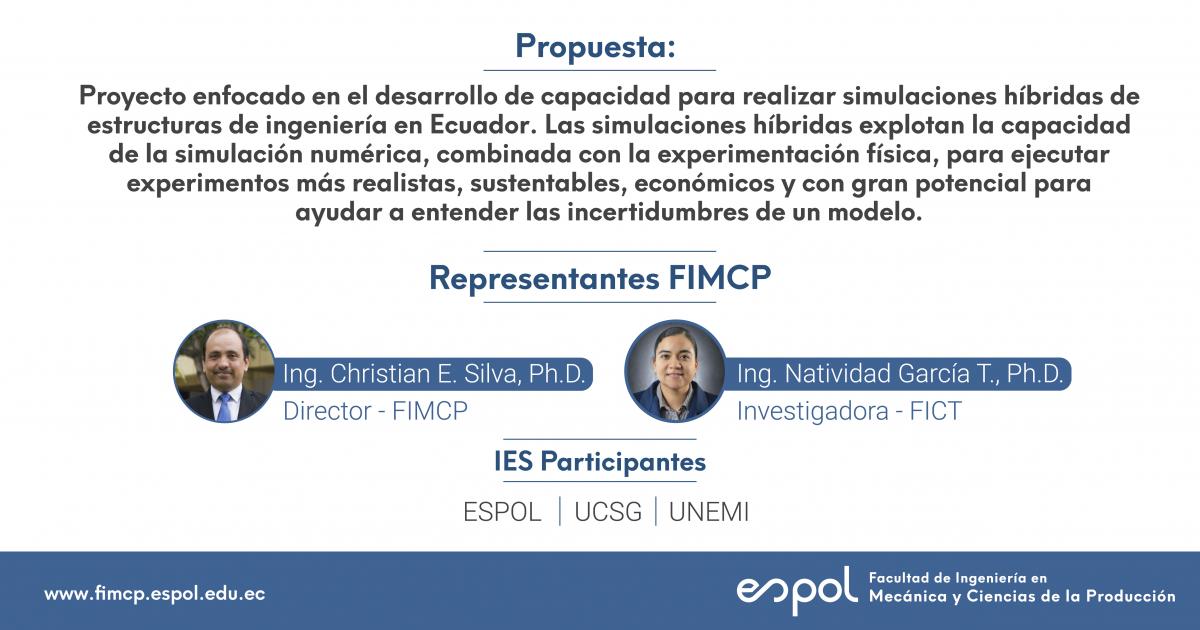 Propuesta:

Proyecto enfocado en el desarrollo de capacidad para realizar simulaciones híbridas de estructuras de ingeniería en Ecuador. Las simulaciones híbridas explotan la capacidad de la simulación numérica, combinada con la experimentación física, para ejecutar experimentos más realistas, sustentables, económicos y con gran potencial para ayudar a entender las incertidumbres de un modelo.

Representantes FIMCP

Ing. Christian E. Silva, Ph.D.
Director - FIMCP

Ing. Natividad García T., Ph.D.
Investigadora - FICT

IES Participantes

ESPOL | UCSG | UNEMI

www.fimcp.espol.edu.ec

espol Facultad de Ingeniería en Mecánica y Ciencias de la Producción